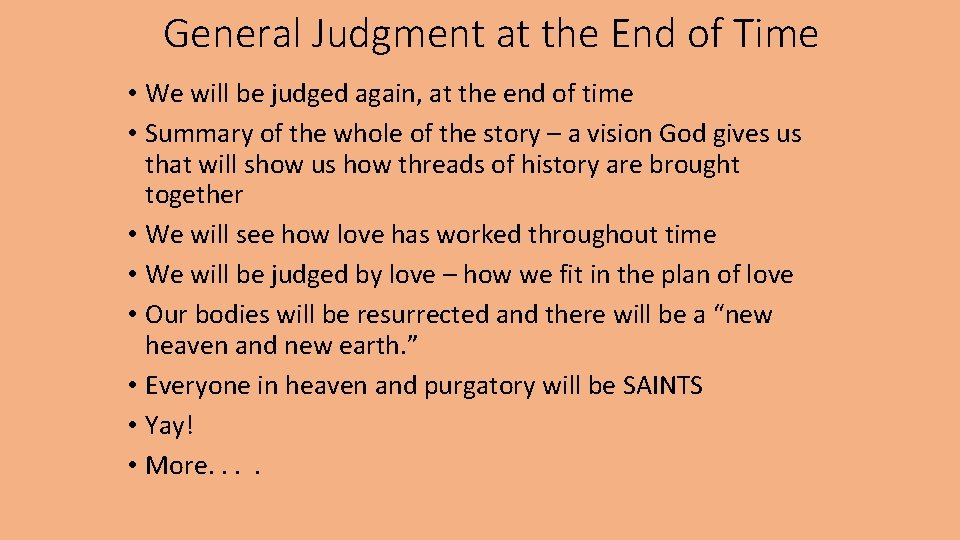 General Judgment at the End of Time

• We will be judged again, at the end of time
• Summary of the whole of the story – a vision God gives us that will show us how threads of history are brought together
• We will see how love has worked throughout time
• We will be judged by love – how we fit in the plan of love
• Our bodies will be resurrected and there will be a “new heaven and new earth.”
• Everyone in heaven and purgatory will be SAINTS
• Yay!
• More. . . .